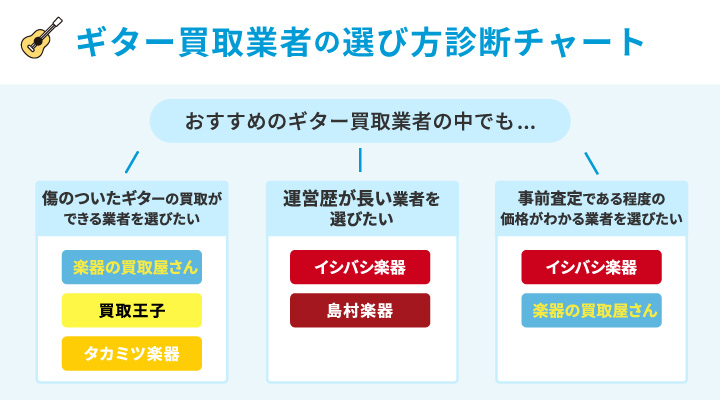 ギター買取業者の選び方診断チャート

おすすめのギター買取業者の中でも…

傷のついたギターの買取ができる業者を選びたい

楽器の買取屋さん

買取王子

タカミツ楽器

運営歴が長い業者を選びたい

イシバシ楽器

島村楽器

事前査定である程度の価格がわかる業者を選びたい

イシバシ楽器

楽器の買取屋さん